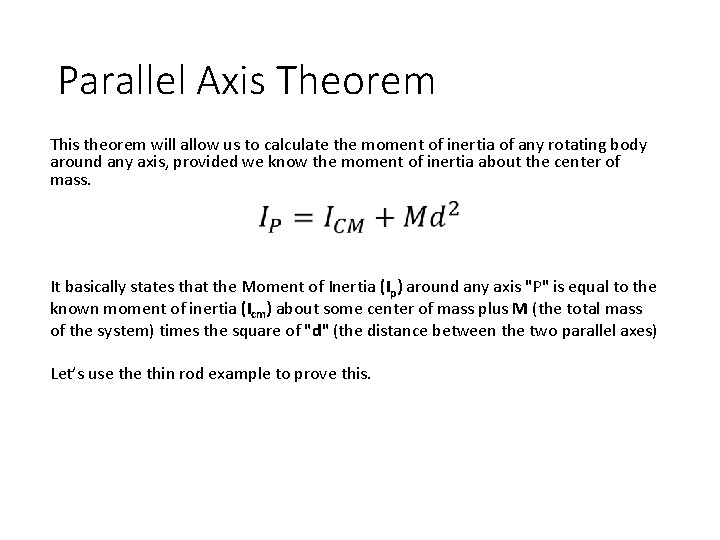 Parallel Axis Theorem

This theorem will allow us to calculate the moment of inertia of any rotating body around any axis, provided we know the moment of inertia about the center of mass.

$I_P = I_{CM} + Md^2$

It basically states that the Moment of Inertia ($I_p$) around any axis "P" is equal to the known moment of inertia ($I_{cm}$) about some center of mass plus M (the total mass of the system) times the square of "d" (the distance between the two parallel axes)

Let's use the thin rod example to prove this.